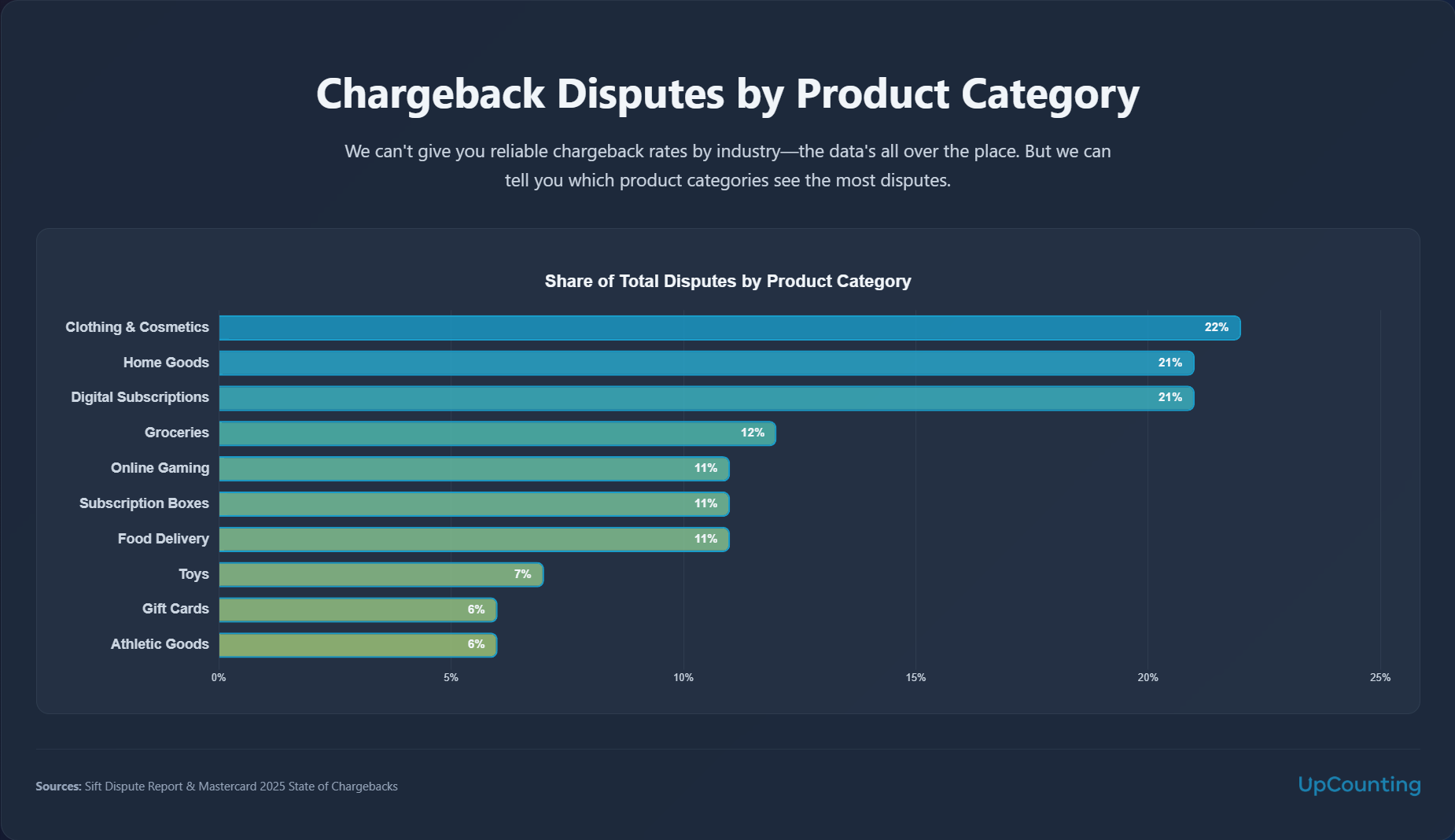 Chargeback Disputes by Product Category

We can't give you reliable chargeback rates by industry—the data's all over the place. But we can tell you which product categories see the most disputes.

Share of Total Disputes by Product Category

Clothing & Cosmetics 22%
Home Goods 21%
Digital Subscriptions 21%
Groceries 12%
Online Gaming 11%
Subscription Boxes 11%
Food Delivery 11%
Toys 7%
Gift Cards 6%
Athletic Goods 6%

0% 5% 10% 15% 20% 25%

Sources: Sift Dispute Report & Mastercard 2025 State of Chargebacks

UpCounting